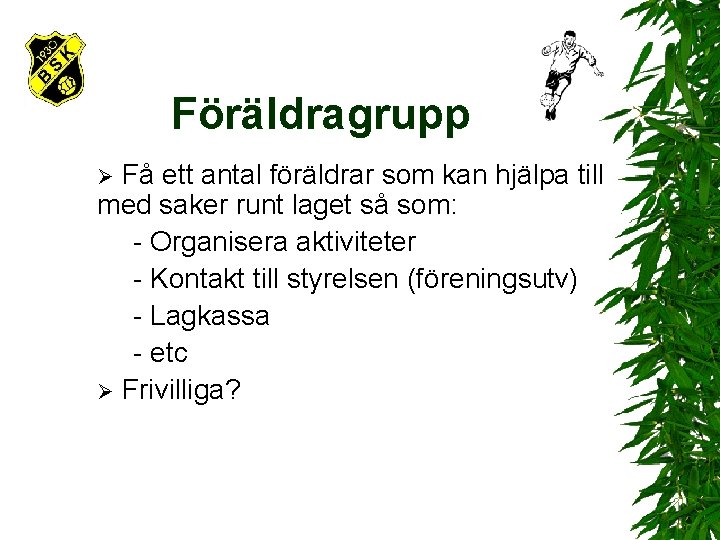 1930
BSK

Föräldragrupp

➢ Få ett antal föräldrar som kan hjälpa till med saker runt laget så som:
- Organisera aktiviteter
- Kontakt till styrelsen (föreningsutv)
- Lagkassa
- etc

➢ Frivilliga?